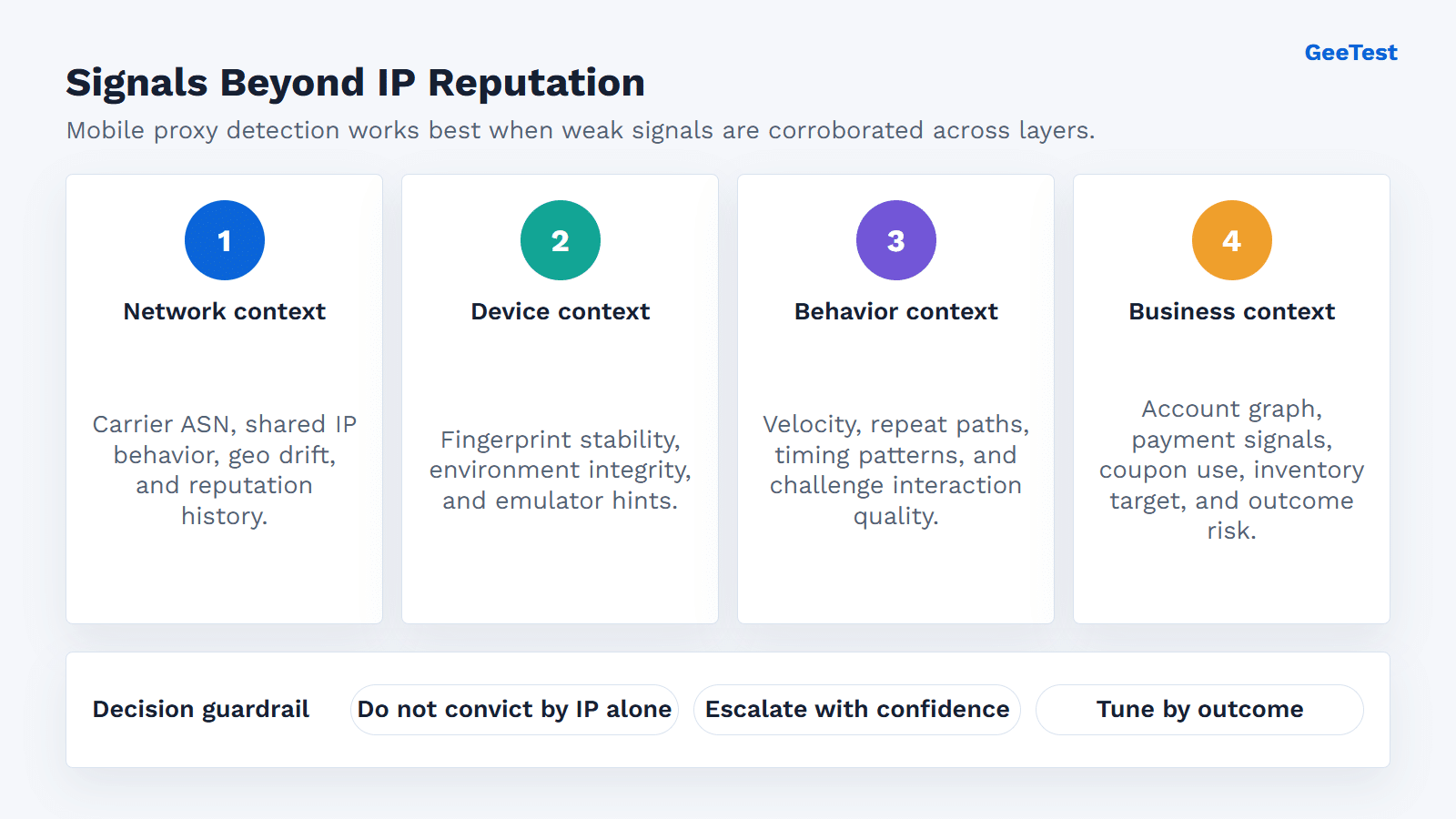 GeeTest

Signals Beyond IP Reputation

Mobile proxy detection works best when weak signals are corroborated across layers.

1

Network context

Carrier ASN, shared IP behavior, geo drift, and reputation history.

2

Device context

Fingerprint stability, environment integrity, and emulator hints.

3

Behavior context

Velocity, repeat paths, timing patterns, and challenge interaction quality.

4

Business context

Account graph, payment signals, coupon use, inventory target, and outcome risk.

Decision guardrail

Do not convict by IP alone

Escalate with confidence

Tune by outcome